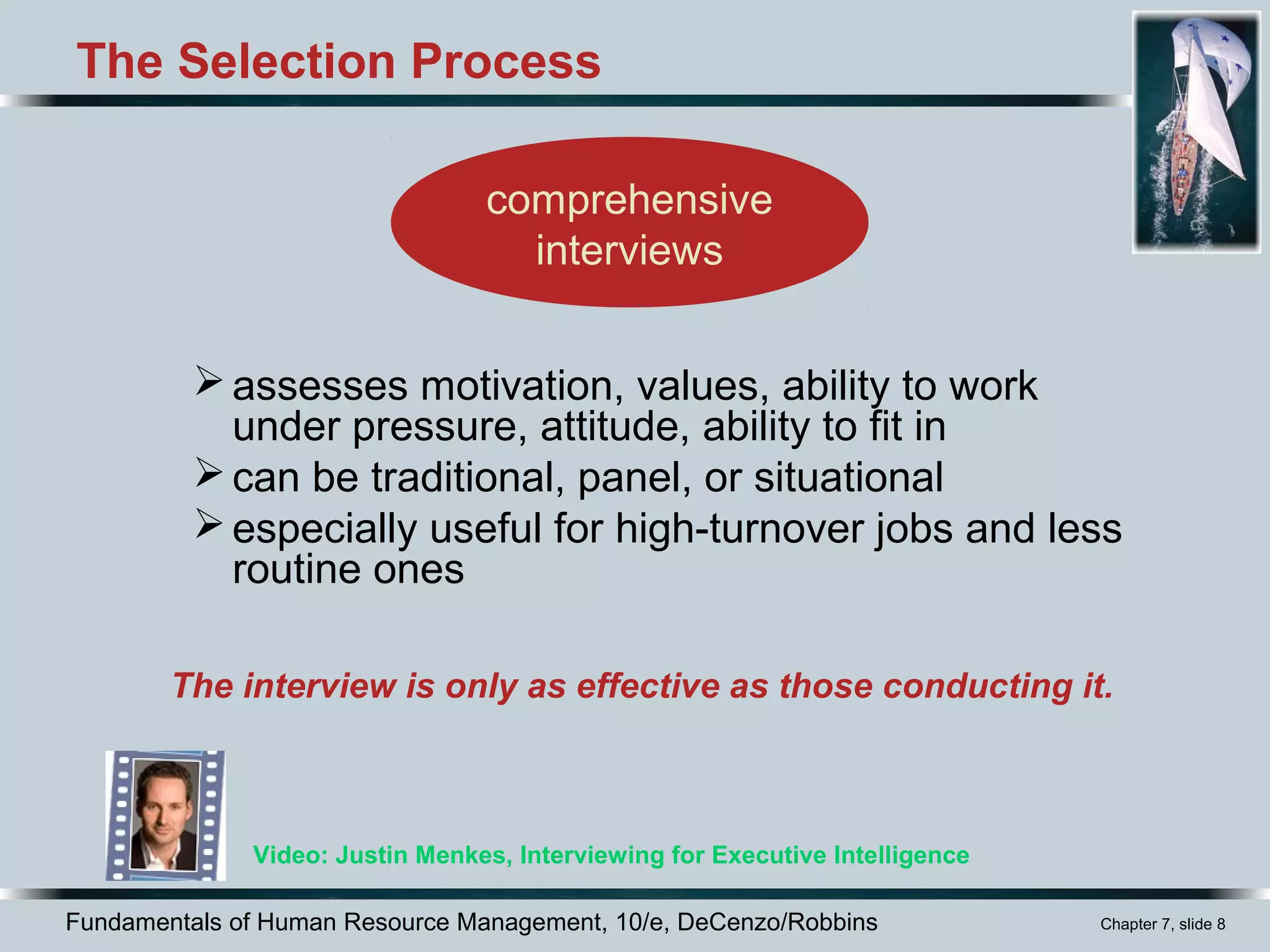 The Selection Process

comprehensive interviews

➢ assesses motivation, values, ability to work under pressure, attitude, ability to fit in
➢ can be traditional, panel, or situational
➢ especially useful for high-turnover jobs and less routine ones

The interview is only as effective as those conducting it.

Video: Justin Menkes, Interviewing for Executive Intelligence

Fundamentals of Human Resource Management, 10/e, DeCenzo/Robbins

Chapter 7, slide 8